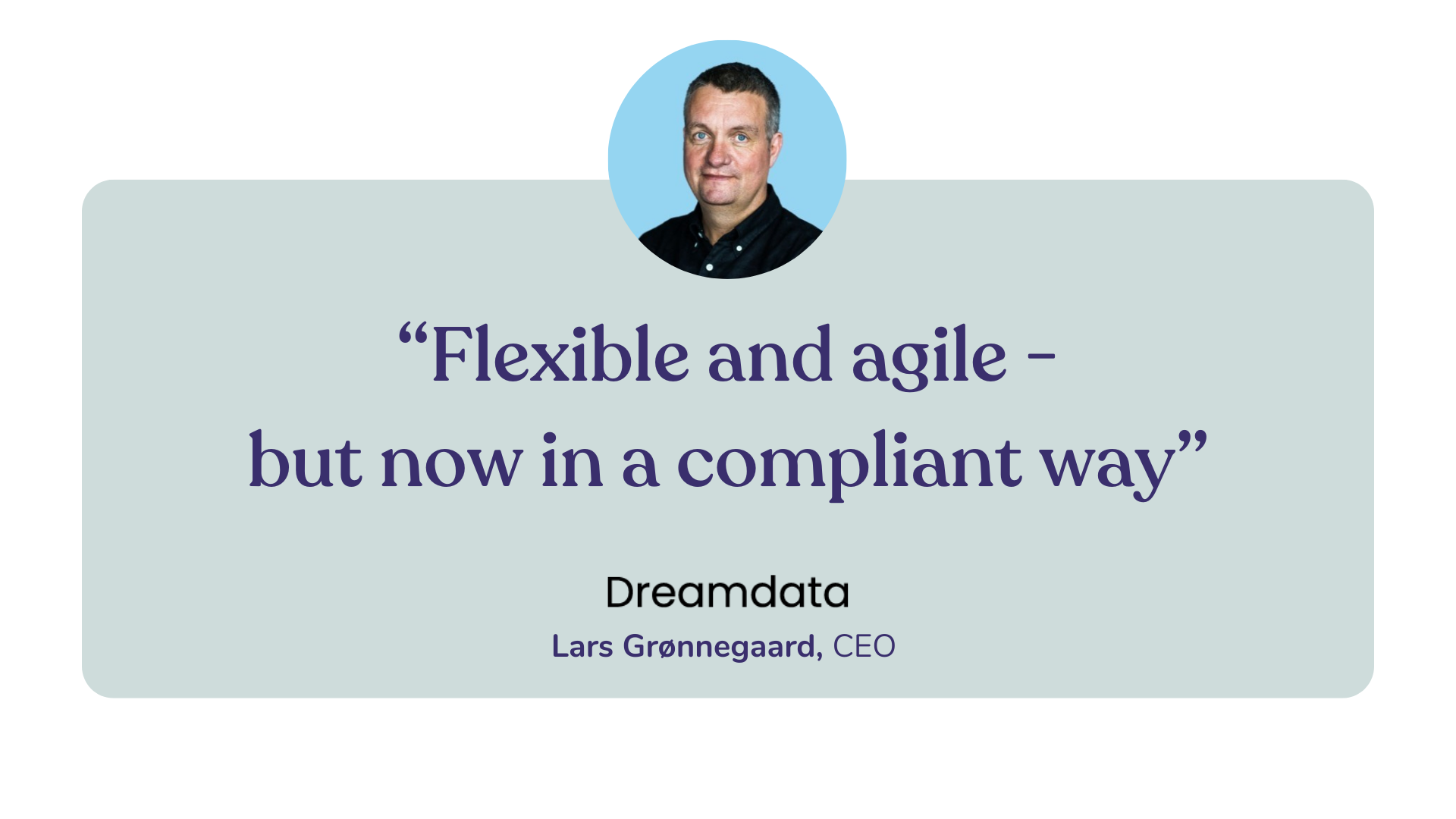 “Flexible and agile - but now in a compliant way”

Dreamdata

Lars Grønnegaard, CEO